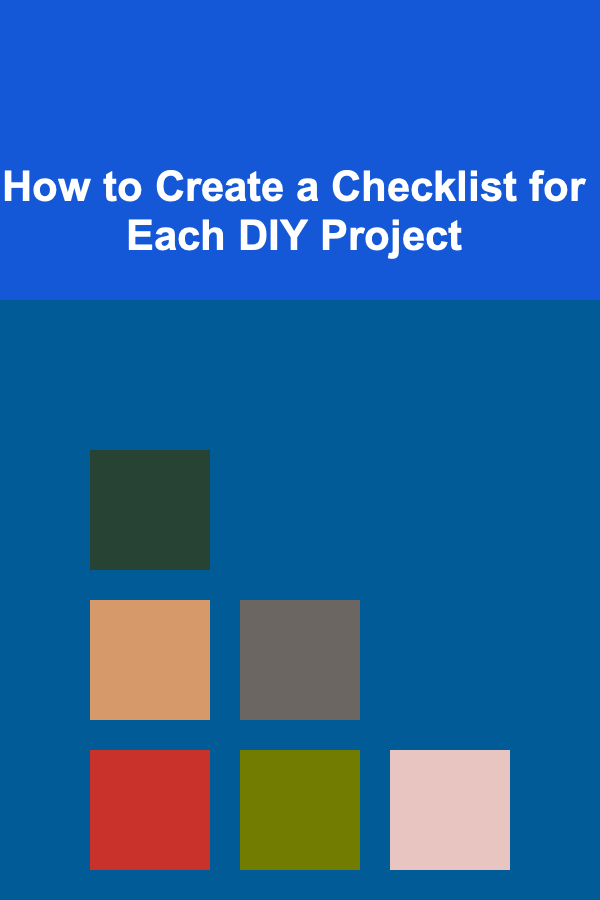 How to Create a Checklist for Each DIY Project